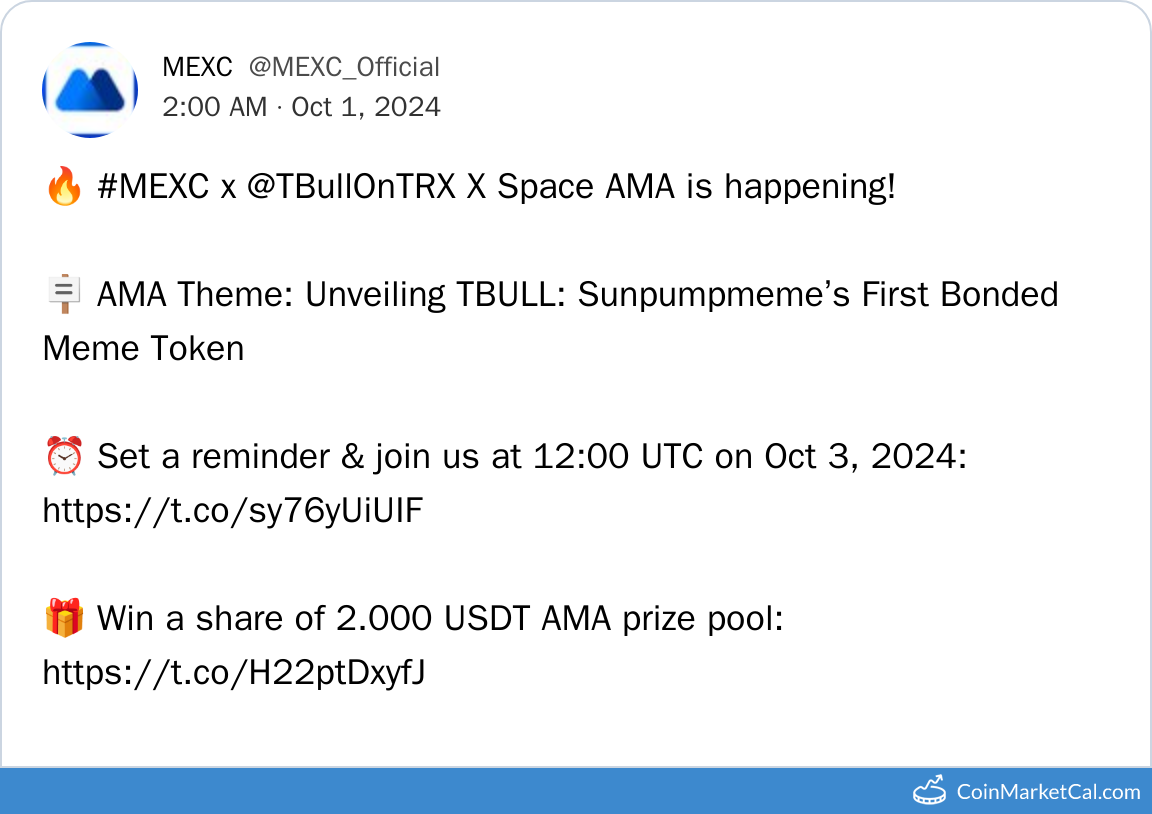 MEXC @MEXC_Official
2:00 AM · Oct 1, 2024

🔥 #MEXC x @TBullOnTRX X Space AMA is happening!

🪧 AMA Theme: Unveiling TBULL: Sunpumpmeme's First Bonded Meme Token

⏰ Set a reminder & join us at 12:00 UTC on Oct 3, 2024: https://t.co/sy76yUiUIF

🎁 Win a share of 2.000 USDT AMA prize pool: https://t.co/H22ptDxyfJ

CoinMarketCal.com